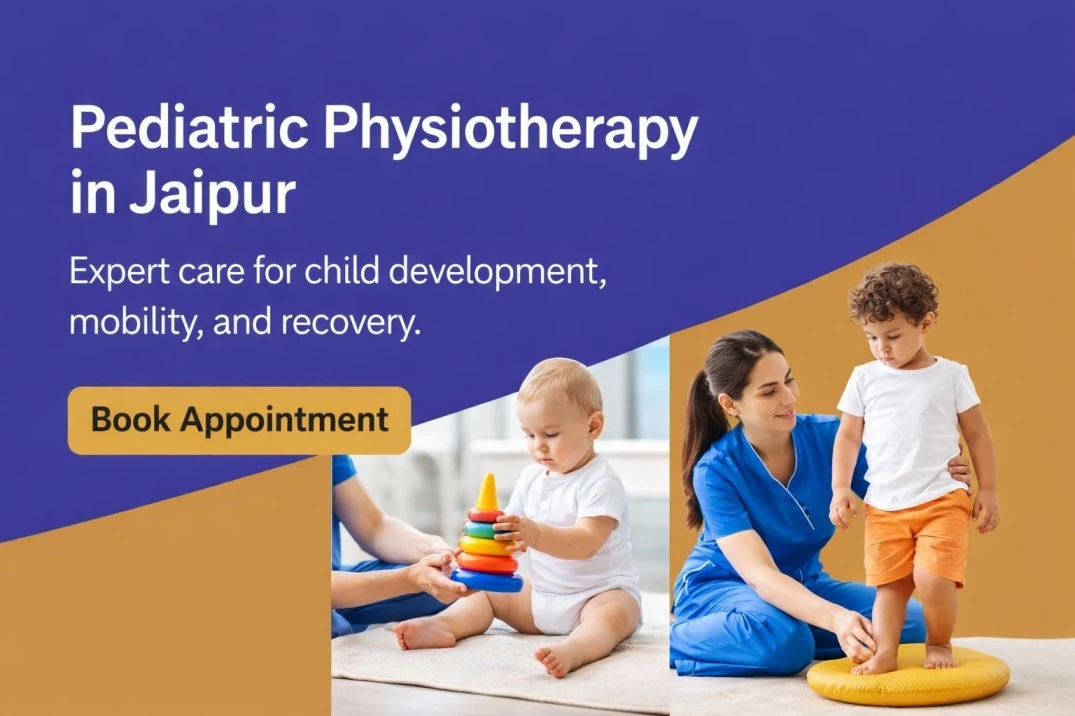 Pediatric Physiotherapy in Jaipur

Expert care for child development, mobility, and recovery.

Book Appointment